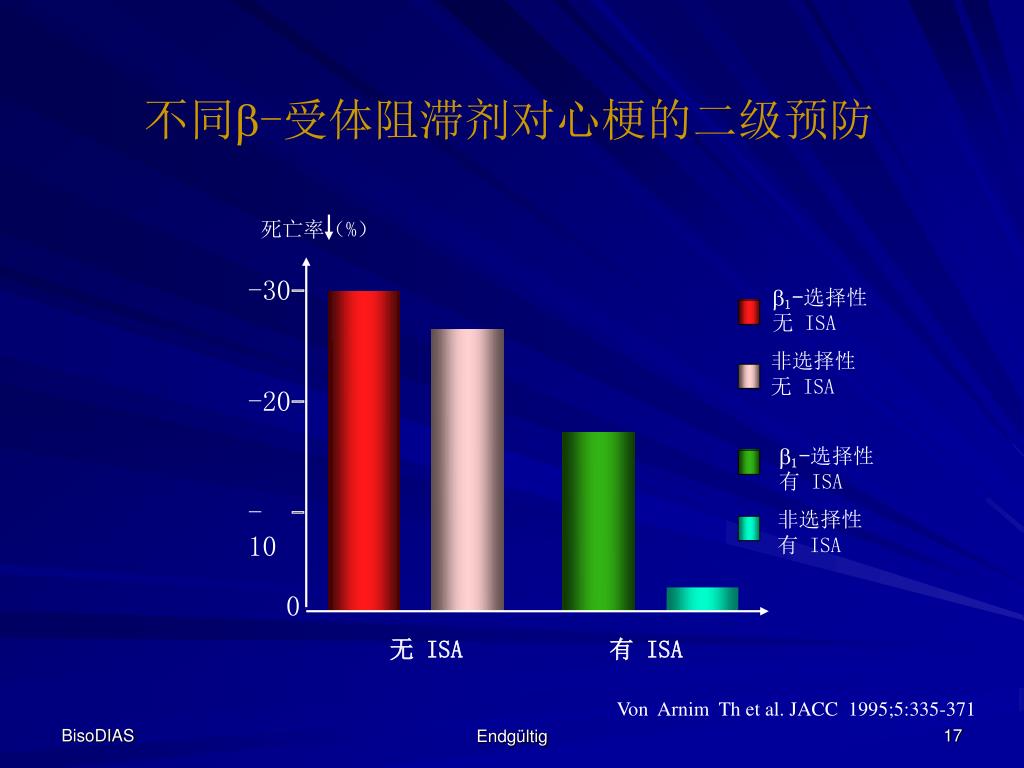 不同β-受体阻滞剂对心梗的二级预防

死亡率↓(%)

-30-

-20-

- -
10

0

无 ISA

有 ISA

$\beta_1$-选择性
无 ISA

非选择性
无 ISA

$\beta_1$-选择性
有 ISA

非选择性
有 ISA

Von Arnim Th et al. JACC 1995;5:335-371

BisoDIAS

Endgültig

17